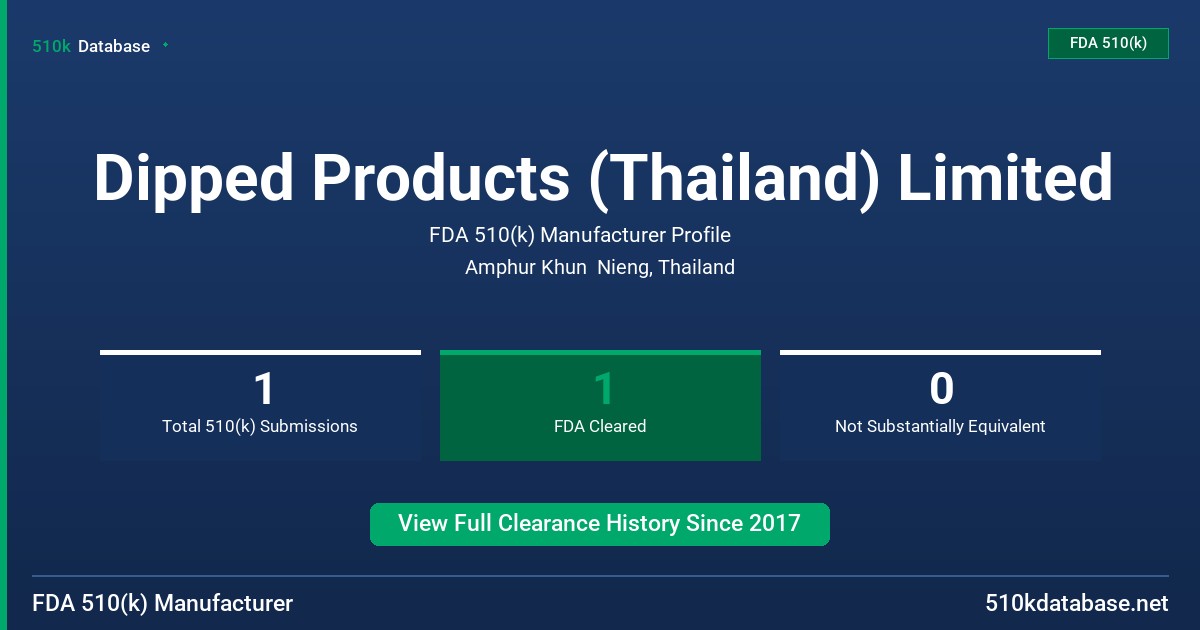 510k Database

FDA 510(k)

Dipped Products (Thailand) Limited

FDA 510(k) Manufacturer Profile

Amphur Khun Nieng, Thailand

1
Total 510(k) Submissions

1
FDA Cleared

0
Not Substantially Equivalent

View Full Clearance History Since 2017

FDA 510(k) Manufacturer

510kdatabase.net